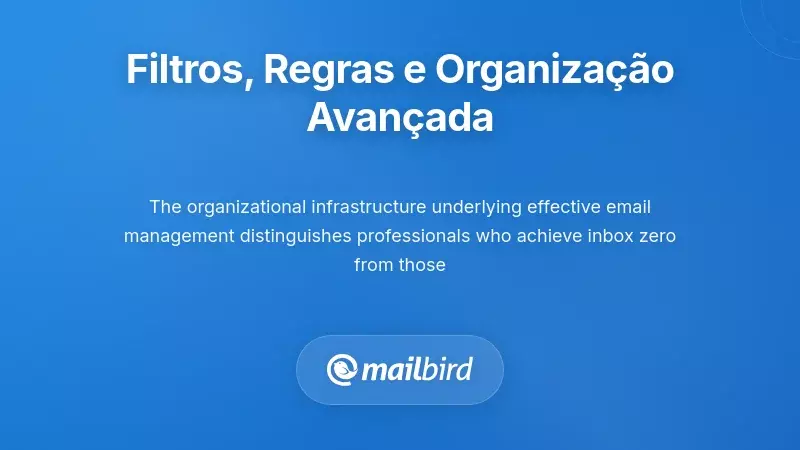 Filtros, Regras e Organização Avançada

The organizational infrastructure underlying effective email management distinguishes professionals who achieve inbox zero from those

mailbird